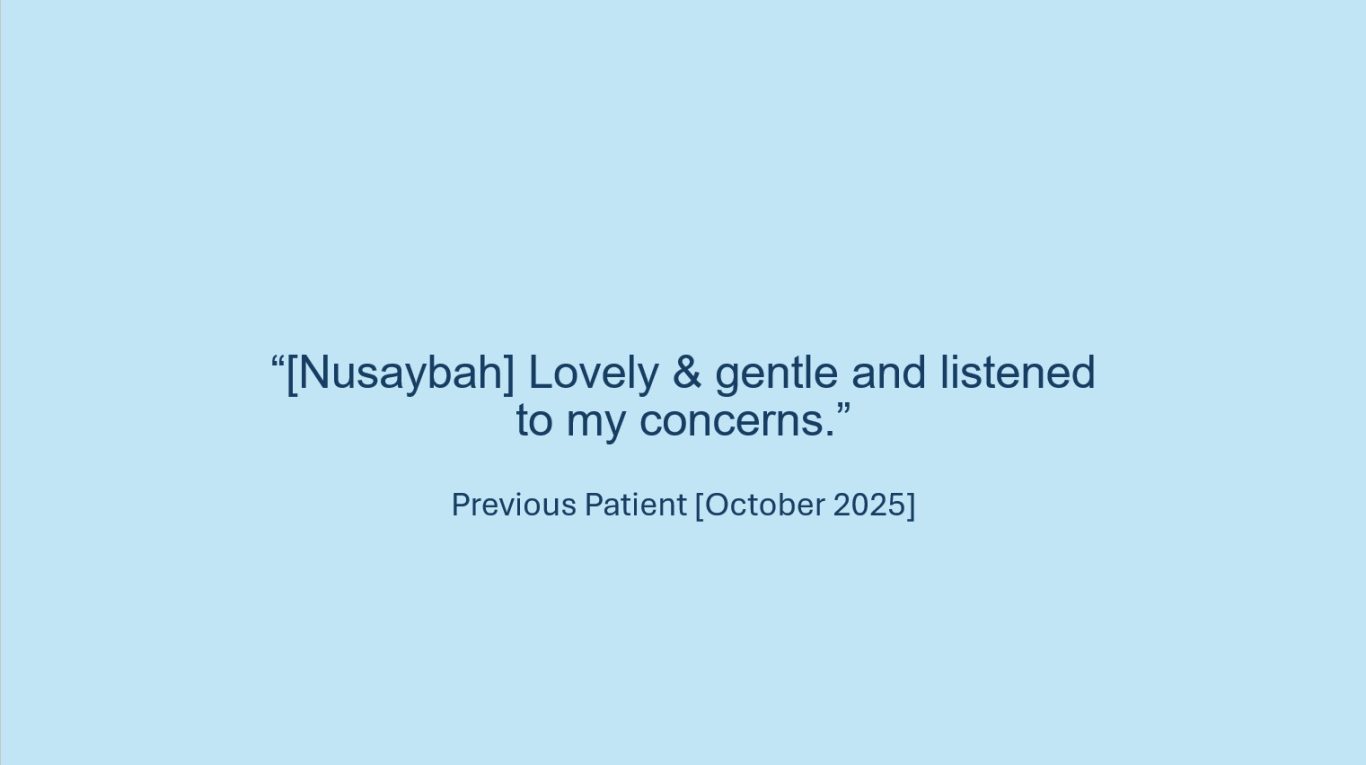 “[Nusaybah] Lovely & gentle and listened to my concerns.”

Previous Patient [October 2025]